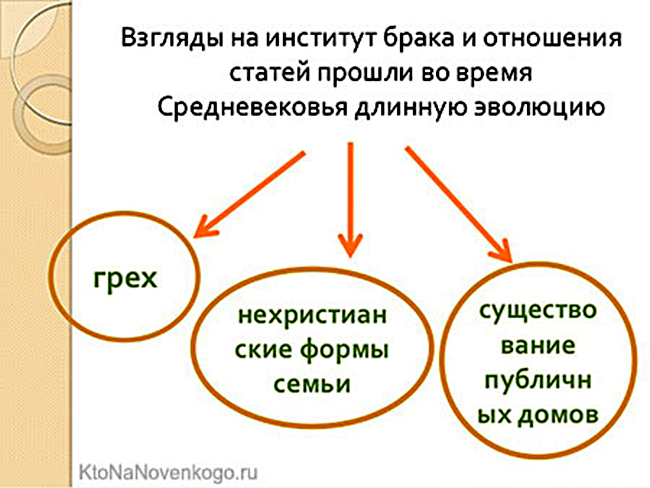 Взгляды на институт брака и отношения статей прошли во время Средневековья длинную эволюцию

грех

нехристиан ские формы семьи

существо вание публичн ых домов

KtoNaNovenkogo.ru